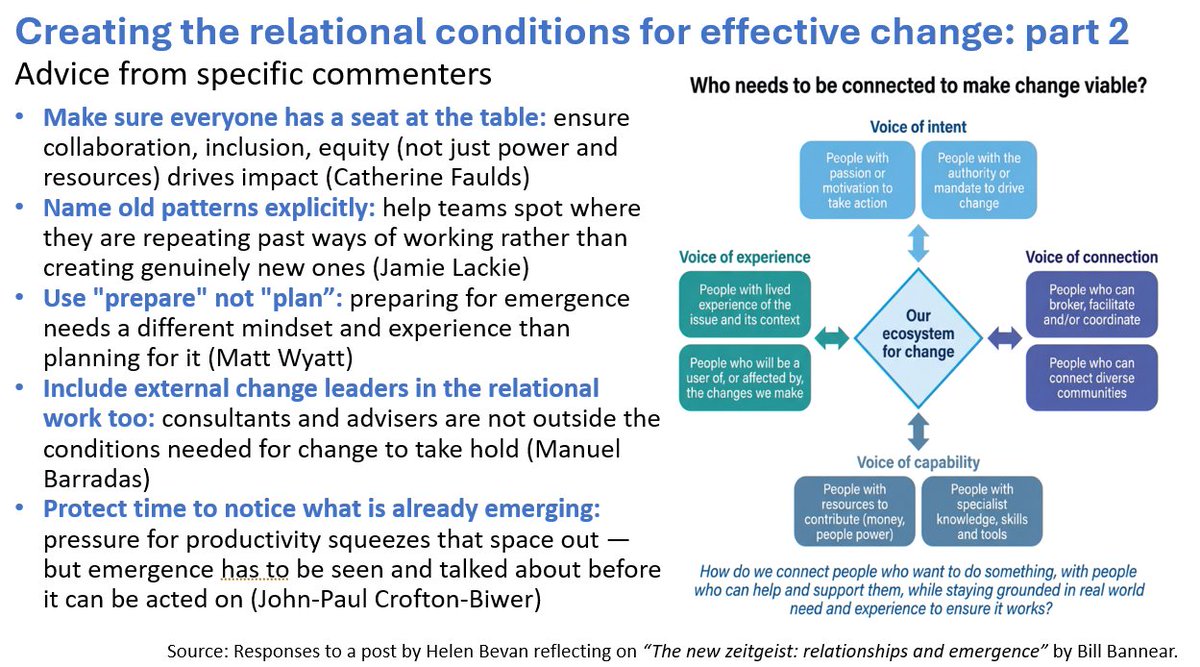 Creating the relational conditions for effective change: part 2

Advice from specific commenters

• Make sure everyone has a seat at the table: ensure collaboration, inclusion, equity (not just power and resources) drives impact (Catherine Faulds)
• Name old patterns explicitly: help teams spot where they are repeating past ways of working rather than creating genuinely new ones (Jamie Lackie)
• Use "prepare" not "plan": preparing for emergence needs a different mindset and experience than planning for it (Matt Wyatt)
• Include external change leaders in the relational work too: consultants and advisers are not outside the conditions needed for change to take hold (Manuel Barradas)
• Protect time to notice what is already emerging: pressure for productivity squeezes that space out — but emergence has to be seen and talked about before it can be acted on (John-Paul Crofton-Biwer)

Who needs to be connected to make change viable?

Voice of intent

People with passion or motivation to take action

People with the authority or mandate to drive change

Voice of experience

People with lived experience of the issue and its context

People who will be a user of, or affected by, the changes we make

Our ecosystem for change

Voice of connection

People who can broker, facilitate and/or coordinate

People who can connect diverse communities

Voice of capability

People with resources to contribute (money, people power)

People with specialist knowledge, skills and tools

How do we connect people who want to do something, with people who can help and support them, while staying grounded in real world need and experience to ensure it works?

Source: Responses to a post by Helen Bevan reflecting on "The new zeitgeist: relationships and emergence" by Bill Bannear.